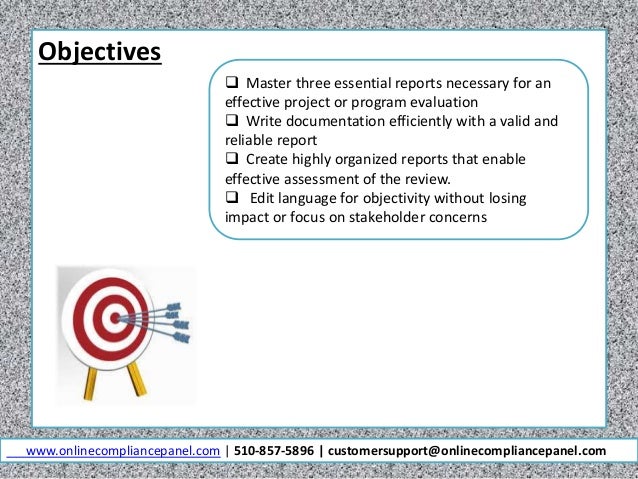 Objectives

❑ Master three essential reports necessary for an effective project or program evaluation
❑ Write documentation efficiently with a valid and reliable report
❑ Create highly organized reports that enable effective assessment of the review.
❑ Edit language for objectivity without losing impact or focus on stakeholder concerns

www.onlinecompliancepanel.com | 510-857-5896 | customersupport@onlinecompliancepanel.com